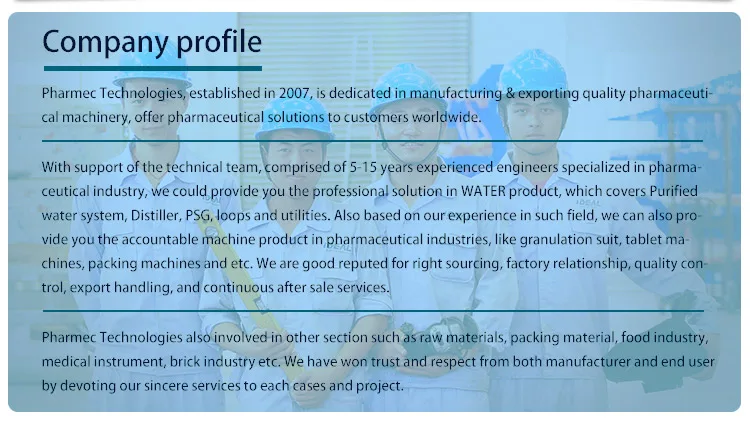 Company profile

Pharmec Technologies, established in 2007, is dedicated in manufacturing & exporting quality pharmaceutical machinery, offer pharmaceutical solutions to customers worldwide.

With support of the technical team, comprised of 5-15 years experienced engineers specialized in pharmaceutical industry, we could provide you the professional solution in WATER product, which covers Purified water system, Distiller, PSG, loops and utilities. Also based on our experience in such field, we can also provide you the accountable machine product in pharmaceutical industries, like granulation suit, tablet machines, packing machines and etc. We are good reputed for right sourcing, factory relationship, quality control, export handling, and continuous after sale services.

Pharmec Technologies also involved in other section such as raw materials, packing material, food industry, medical instrument, brick industry etc. We have won trust and respect from both manufacturer and end user by devoting our sincere services to each cases and project.